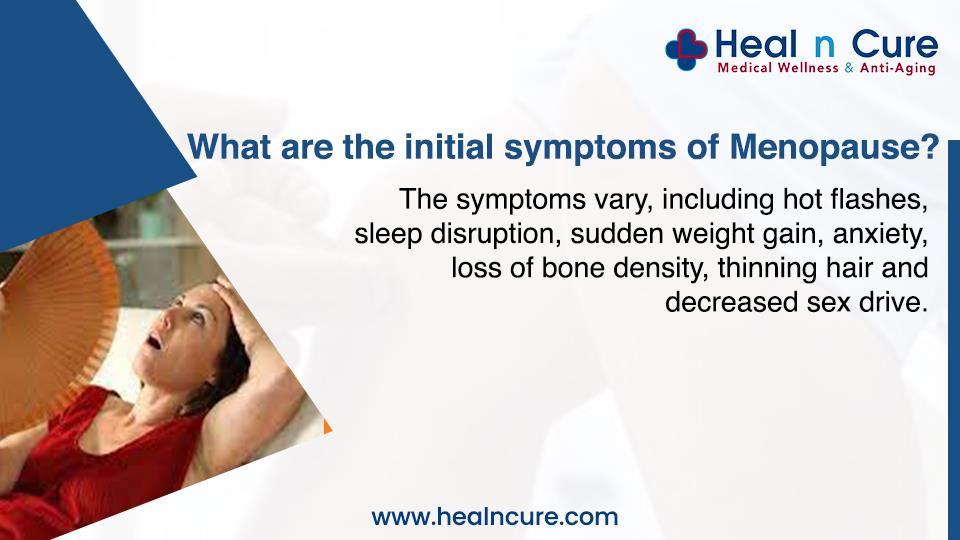 Heal n Cure
Medical Wellness & Anti-Aging

What are the initial symptoms of Menopause?

The symptoms vary, including hot flashes, sleep disruption, sudden weight gain, anxiety, loss of bone density, thinning hair and decreased sex drive.

www.healncure.com